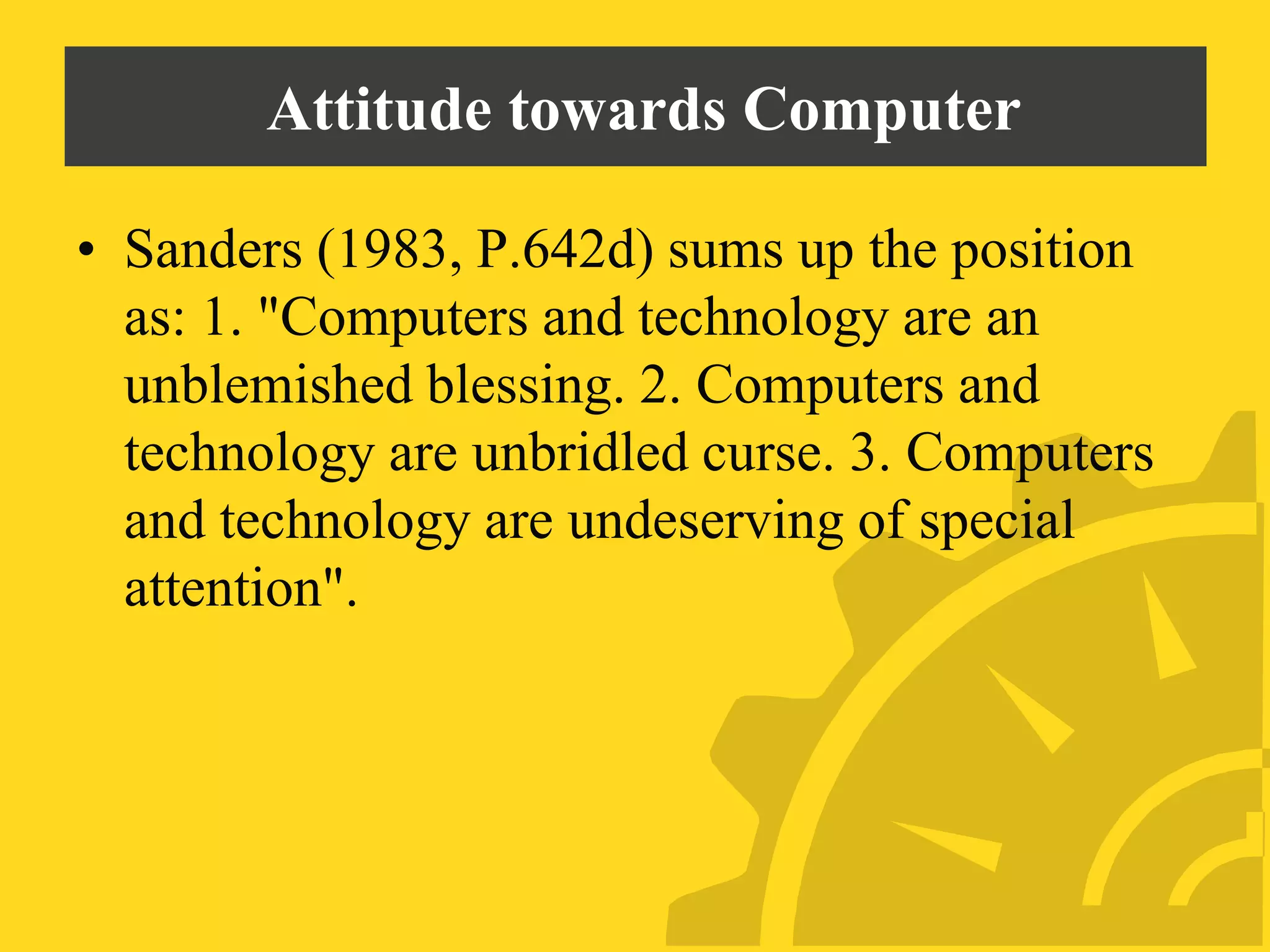 Attitude towards Computer

• Sanders (1983, P.642d) sums up the position as: 1. "Computers and technology are an unblemished blessing. 2. Computers and technology are unbridled curse. 3. Computers and technology are undeserving of special attention".